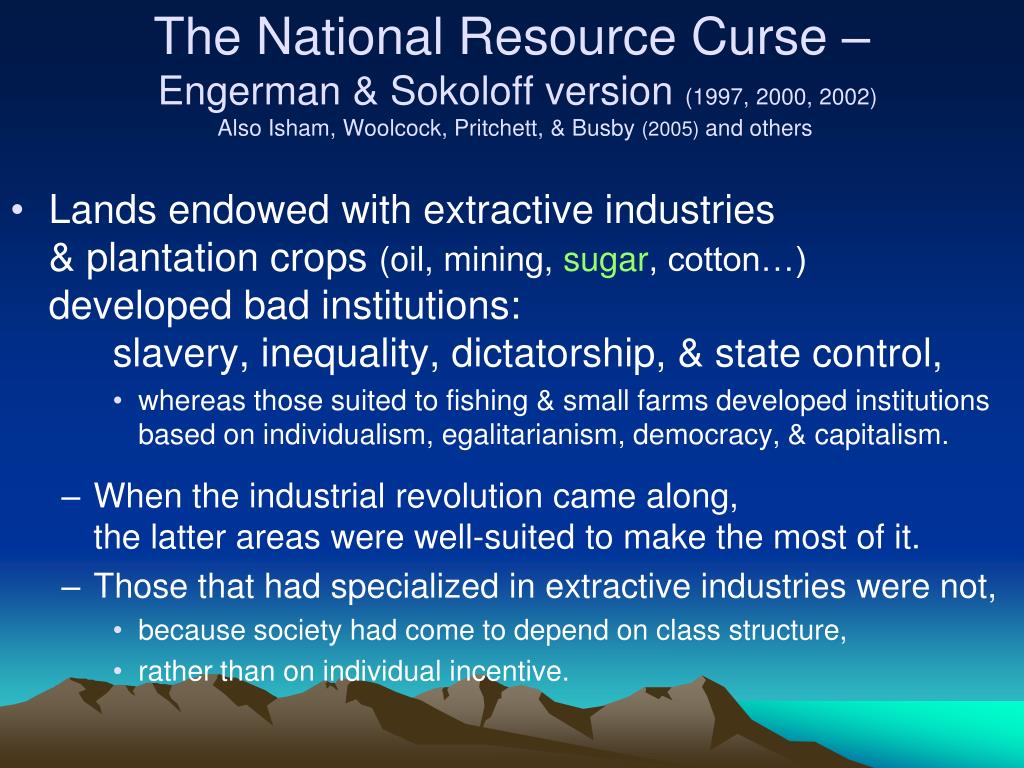 The National Resource Curse –
Engerman & Sokoloff version (1997, 2000, 2002)
Also Isham, Woolcock, Pritchett, & Busby (2005) and others

• Lands endowed with extractive industries & plantation crops (oil, mining, sugar, cotton…) developed bad institutions:
slavery, inequality, dictatorship, & state control,
• whereas those suited to fishing & small farms developed institutions based on individualism, egalitarianism, democracy, & capitalism.
– When the industrial revolution came along, the latter areas were well-suited to make the most of it.
– Those that had specialized in extractive industries were not,
• because society had come to depend on class structure,
• rather than on individual incentive.